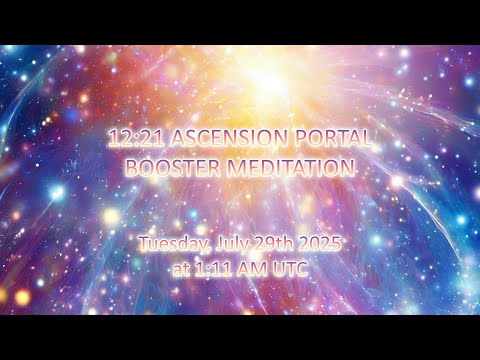 12:21 ASCENSION PORTAL
BOOSTER MEDITATION

Tuesday, July 29th 2025
at 1:11 AM UTC